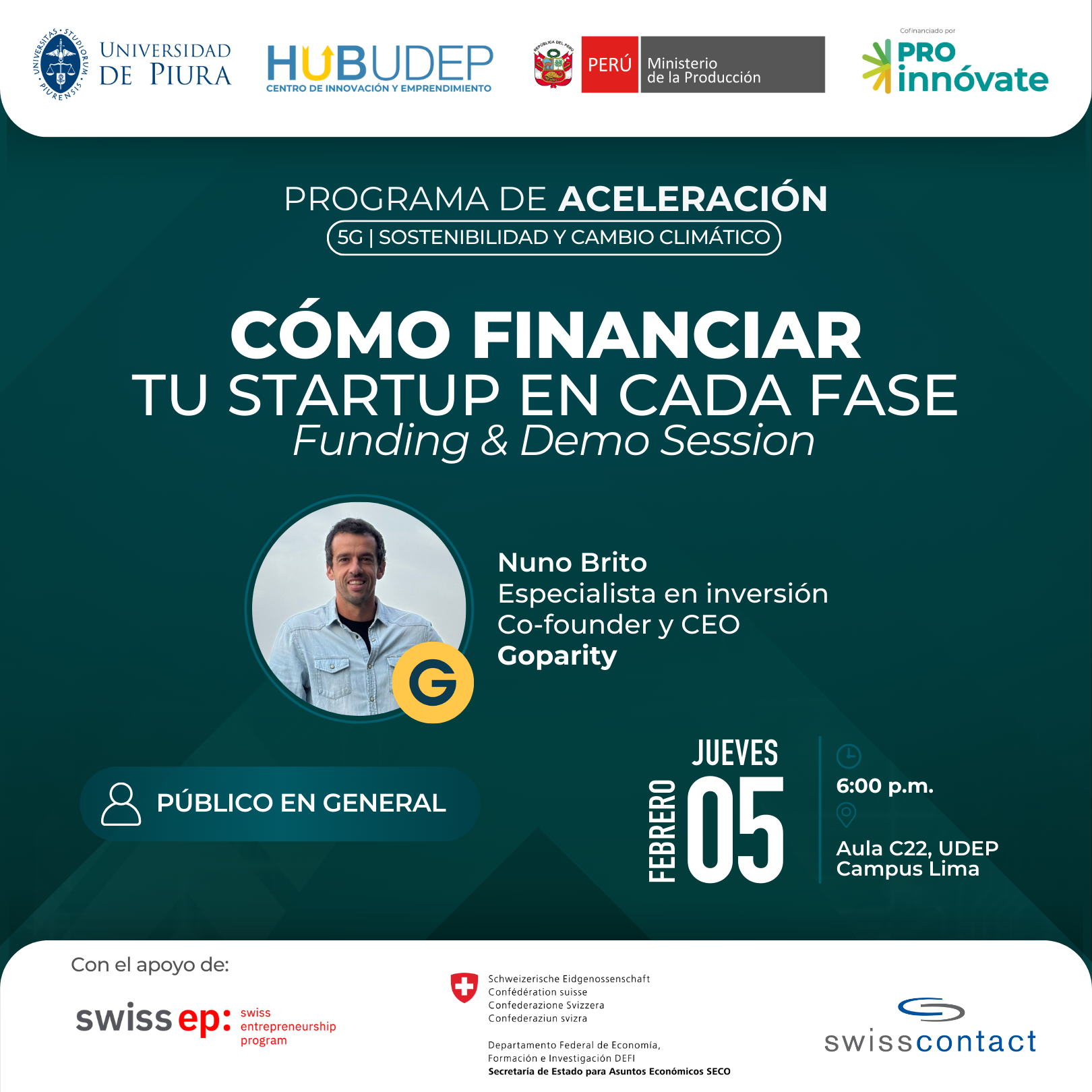 UNIVERSITAS STUDIORUM PIURENSIS
UNIVERSIDAD DE PIURA

HUBUDEP
CENTRO DE INNOVACIÓN Y EMPRENDIMIENTO

REPÚBLICA DEL PERÚ
PERÚ Ministerio de la Producción

Cofinanciado por
PRO innóvate

PROGRAMA DE ACELERACIÓN
5G | SOSTENIBILIDAD Y CAMBIO CLIMÁTICO

CÓMO FINANCIAR
TU STARTUP EN CADA FASE
Funding & Demo Session

G

Nuno Brito
Especialista en inversión
Co-founder y CEO
Goparity

PÚBLICO EN GENERAL

JUEVES
FEBRERO
05

6:00 p.m.

Aula C22, UDEP
Campus Lima

Con el apoyo de:

swiss ep: swiss entrepreneurship program

Schweizerische Eidgenossenschaft
Confédération suisse
Confederazione Svizzera
Confederaziun svizra

Departamento Federal de Economía, Formación e Investigación DEFI
Secretaría de Estado para Asuntos Económicos SECO

swisscontact